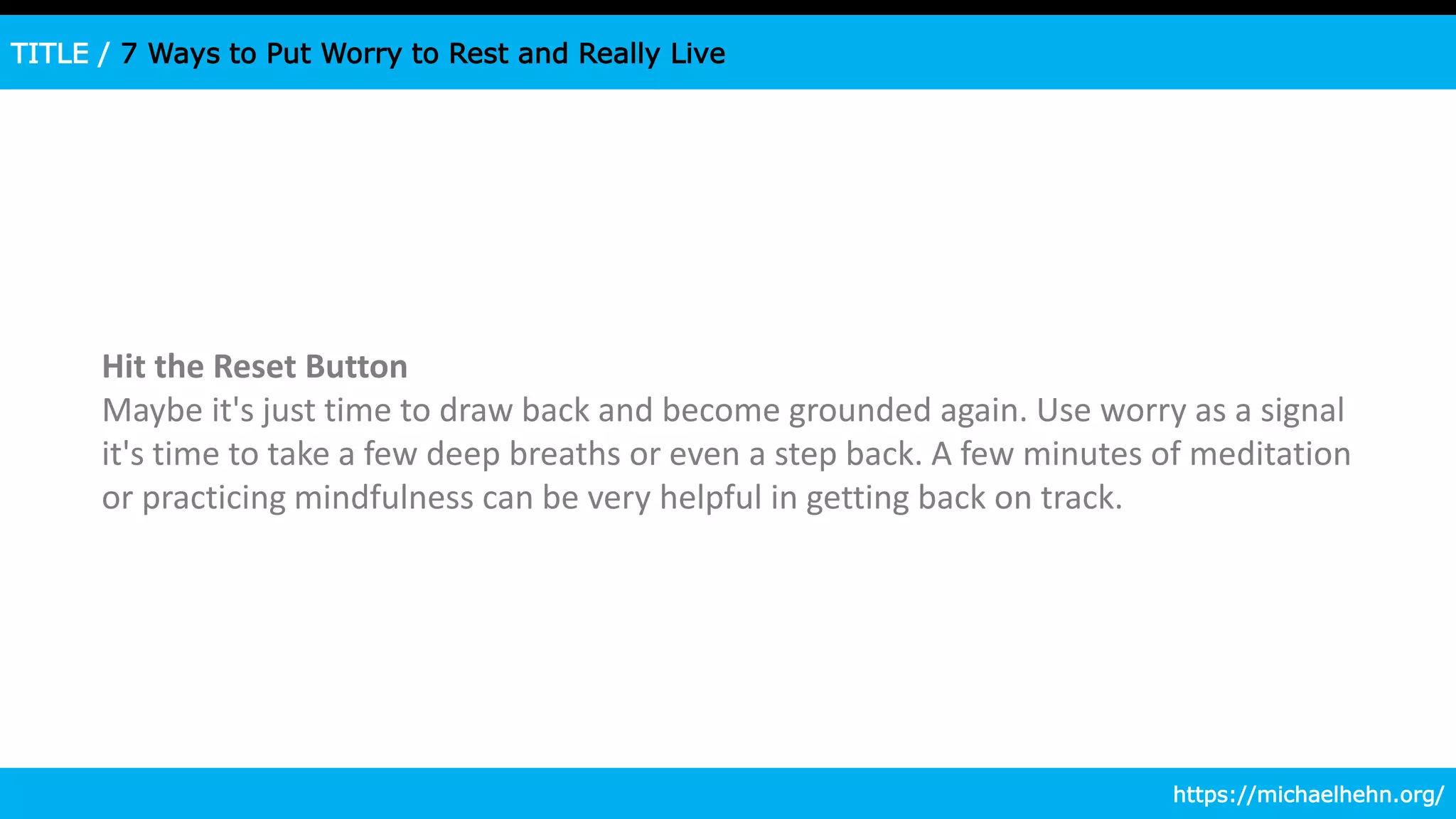 TITLE / 7 Ways to Put Worry to Rest and Really Live

Hit the Reset Button
Maybe it's just time to draw back and become grounded again. Use worry as a signal it's time to take a few deep breaths or even a step back. A few minutes of meditation or practicing mindfulness can be very helpful in getting back on track.

https://michaelhehn.org/